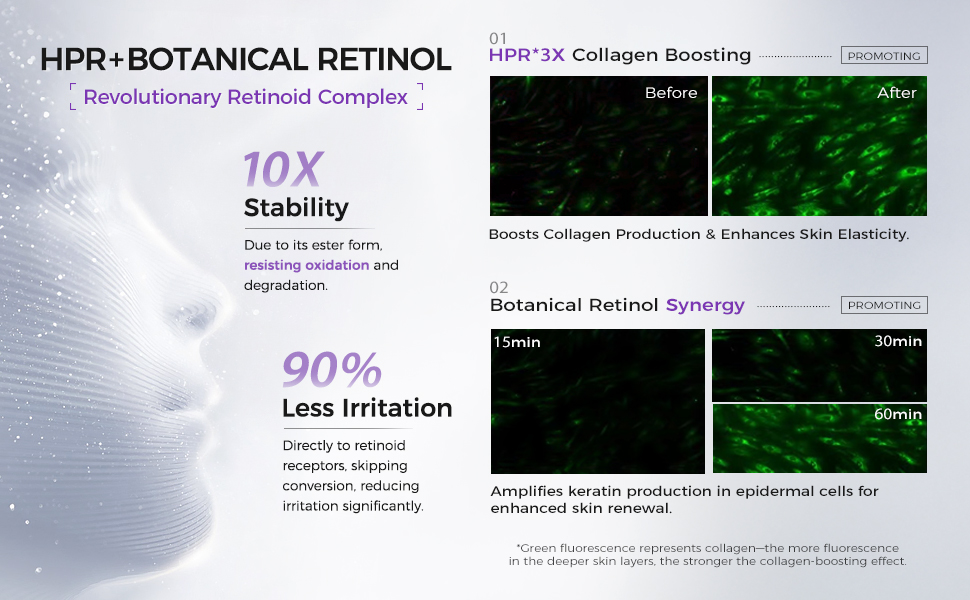 HPR+BOTANICAL RETINOL

Revolutionary Retinoid Complex

10X

Stability

Due to its ester form, resisting oxidation and degradation.

90%

Less Irritation

Directly to retinoid receptors, skipping conversion, reducing irritation significantly.

01

HPR*3X Collagen Boosting

PROMOTING

Before

After

Boosts Collagen Production & Enhances Skin Elasticity.

02

Botanical Retinol Synergy

PROMOTING

15min

30min

60min

Amplifies keratin production in epidermal cells for enhanced skin renewal.

*Green fluorescence represents collagen—the more fluorescence in the deeper skin layers, the stronger the collagen-boosting effect.